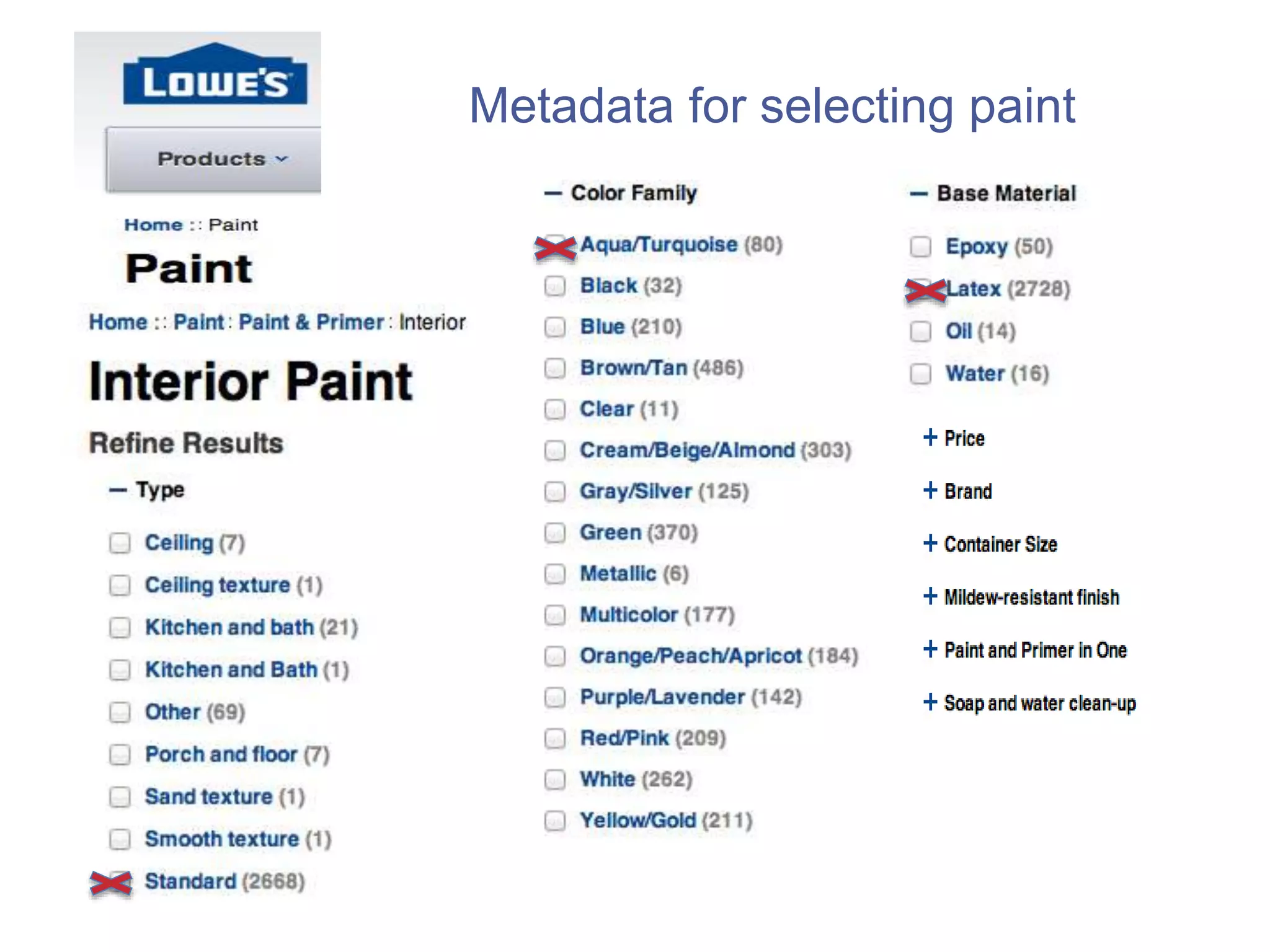 LOWE'S

Products

Metadata for selecting paint

Home :: Paint

Paint

Home :: Paint : Paint & Primer : Interior

Interior Paint

Refine Results

— Type

Ceiling (7)

Ceiling texture (1)

Kitchen and bath (21)

Kitchen and Bath (1)

Other (69)

Porch and floor (7)

Sand texture (1)

Smooth texture (1)

Standard (2668)

— Color Family

Aqua/Turquoise (80)

Black (32)

Blue (210)

Brown/Tan (486)

Clear (11)

Cream/Beige/Almond (303)

Gray/Silver (125)

Green (370)

Metallic (6)

Multicolor (177)

Orange/Peach/Apricot (184)

Purple/Lavender (142)

Red/Pink (209)

White (262)

Yellow/Gold (211)

— Base Material

Epoxy (50)

Latex (2728)

Oil (14)

Water (16)

+ Price

+ Brand

+ Container Size

+ Mildew-resistant finish

+ Paint and Primer in One

+ Soap and water clean-up